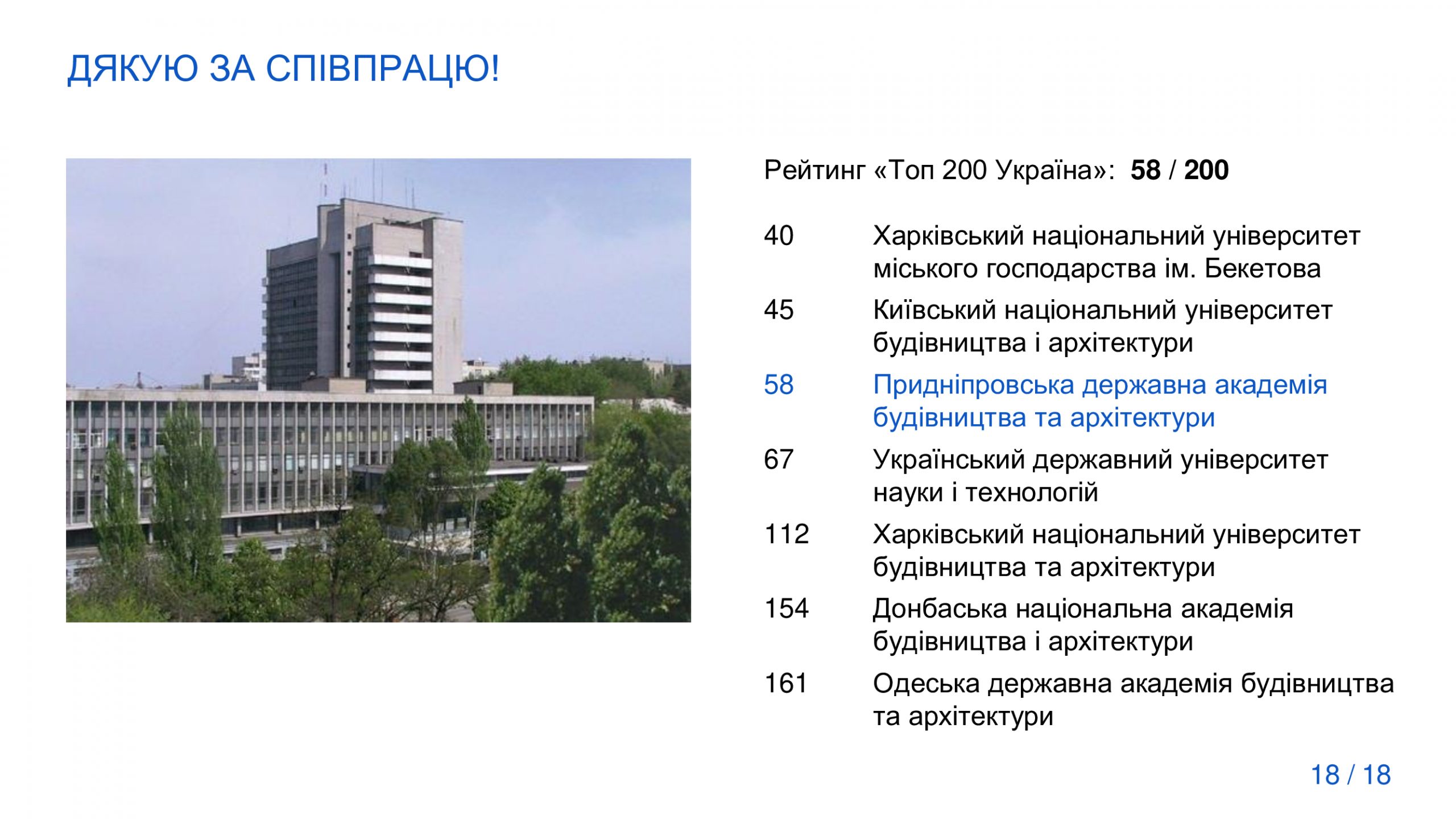 ДЯКУЮ ЗА СПІВПРАЦЮ!

Рейтинг «Топ 200 Україна»: 58 / 200

40 Харківський національний університет міського господарства ім. Бекетова

45 Київський національний університет будівництва і архітектури

58 Придніпровська державна академія будівництва та архітектури

67 Український державний університет науки і технологій

112 Харківський національний університет будівництва та архітектури

154 Донбаська національна академія будівництва і архітектури

161 Одеська державна академія будівництва та архітектури

18 / 18